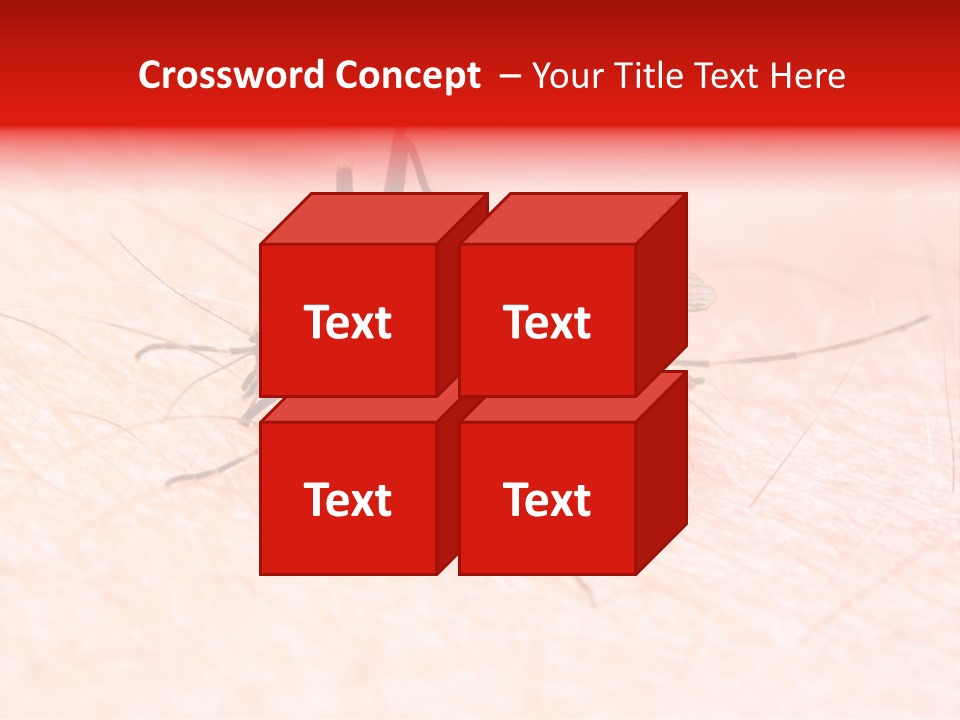 Crossword Concept – Your Title Text Here

Text

Text

Text

Text